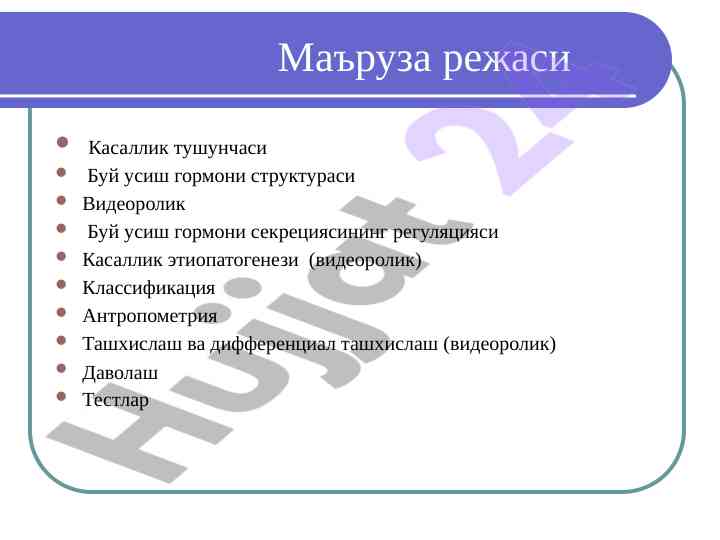 Маъруза режаси

- Касаллик тушунчаси
- Буй усиш гормони структураси
- Видеоролик
- Буй усиш гормони секрециясининг регуляцияси
- Касаллик этиопатогенези (видеоролик)
- Классификация
- Антропометрия
- Ташхислаш ва дифференциал ташхислаш (видеоролик)
- Даволаш
- Тестлар

Hujjat 2